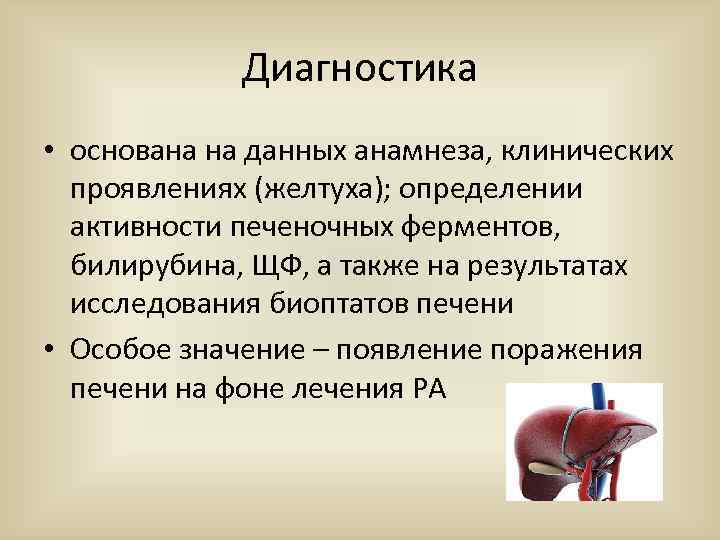 Диагностика

• основана на данных анамнеза, клинических проявлениях (желтуха); определении активности печеночных ферментов, билирубина, ЩФ, а также на результатах исследования биоптатов печени

• Особое значение – появление поражения печени на фоне лечения РА